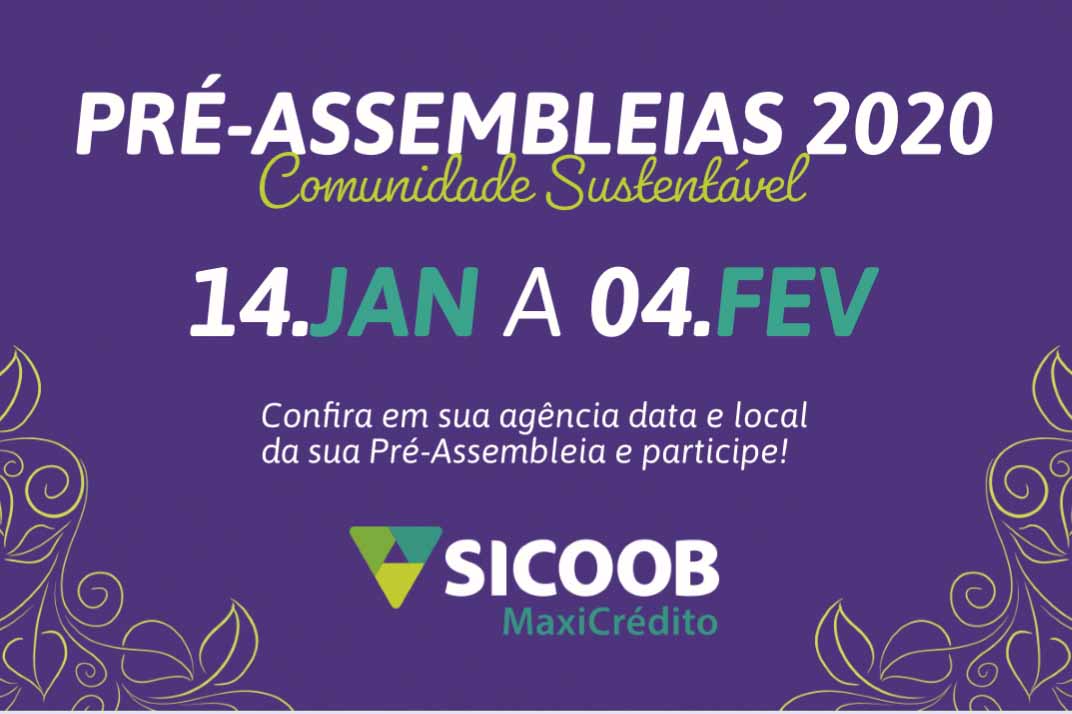 PRÉ-ASSEMBLEIAS 2020
Comunidade Sustentável

14.JAN A 04.FEV

Confira em sua agência data e local da sua Pré-Assembleia e participe!

SICOOB
MaxiCrédito